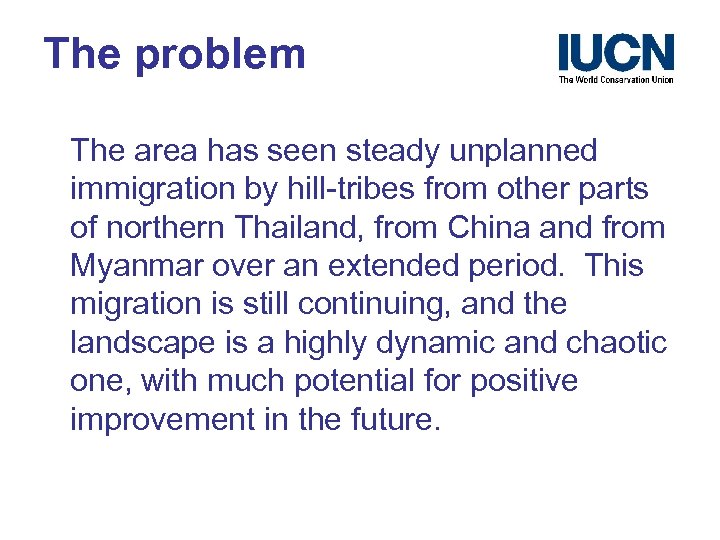 The problem

IUCN
The World Conservation Union

The area has seen steady unplanned immigration by hill-tribes from other parts of northern Thailand, from China and from Myanmar over an extended period. This migration is still continuing, and the landscape is a highly dynamic and chaotic one, with much potential for positive improvement in the future.